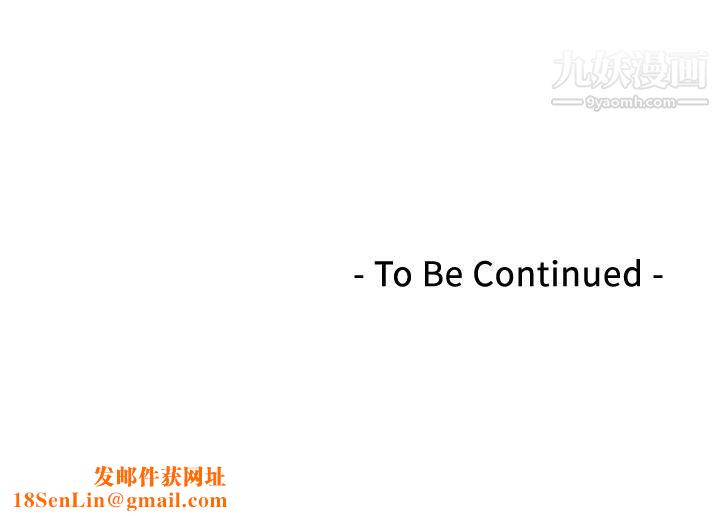 九妖漫画
9yaomh.com

- To Be Continued -

发邮件获网址
18SenLin@gmail.com